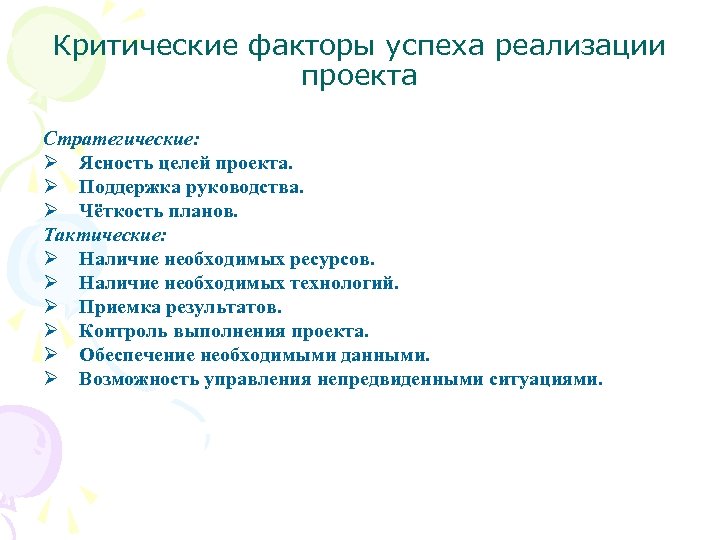 Критические факторы успеха реализации проекта

Стратегические:
➢ Ясность целей проекта.
➢ Поддержка руководства.
➢ Чёткость планов.
Тактические:
➢ Наличие необходимых ресурсов.
➢ Наличие необходимых технологий.
➢ Приемка результатов.
➢ Контроль выполнения проекта.
➢ Обеспечение необходимыми данными.
➢ Возможность управления непредвиденными ситуациями.